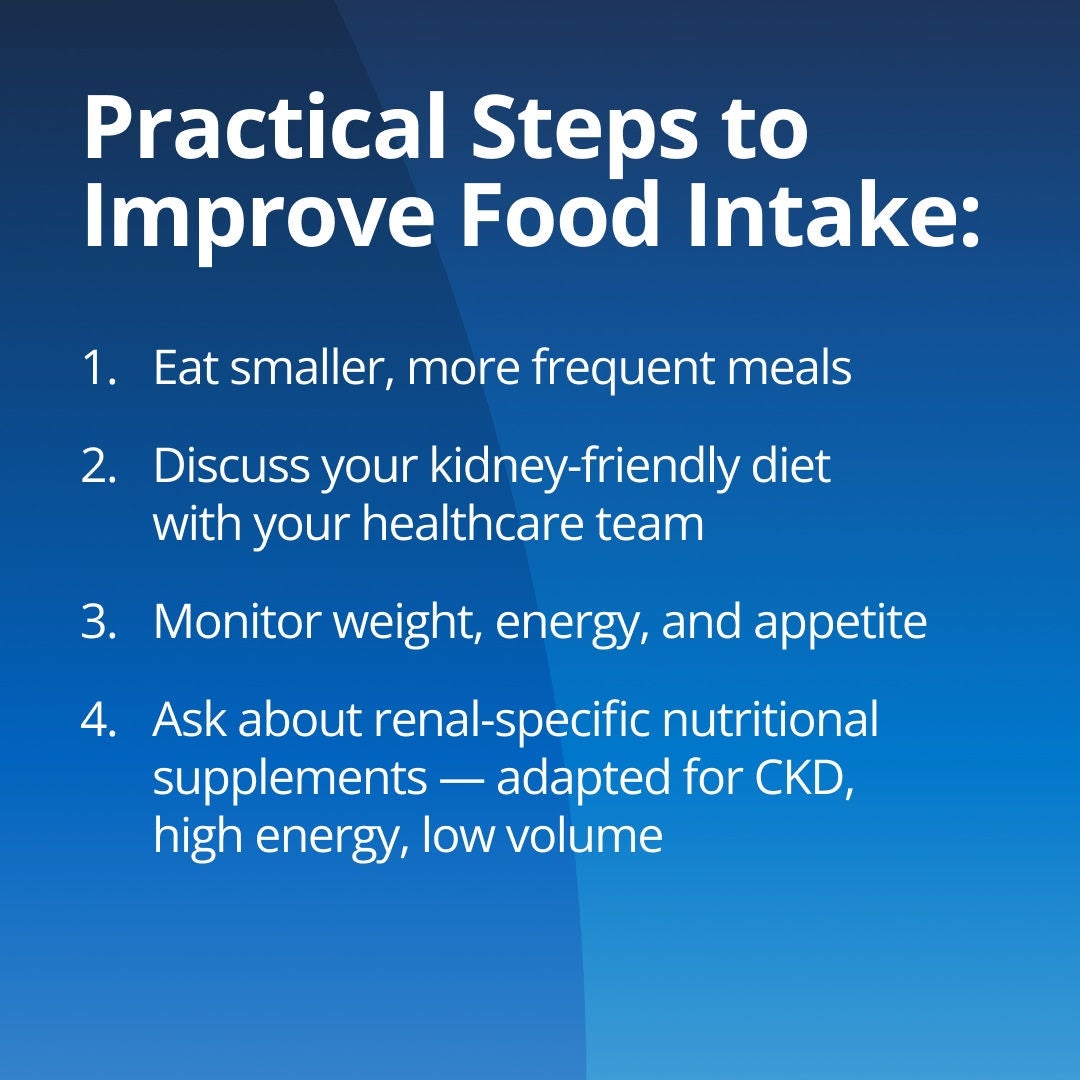 Practical Steps to Improve Food Intake:

1. Eat smaller, more frequent meals

2. Discuss your kidney-friendly diet with your healthcare team

3. Monitor weight, energy, and appetite

4. Ask about renal-specific nutritional supplements — adapted for CKD, high energy, low volume